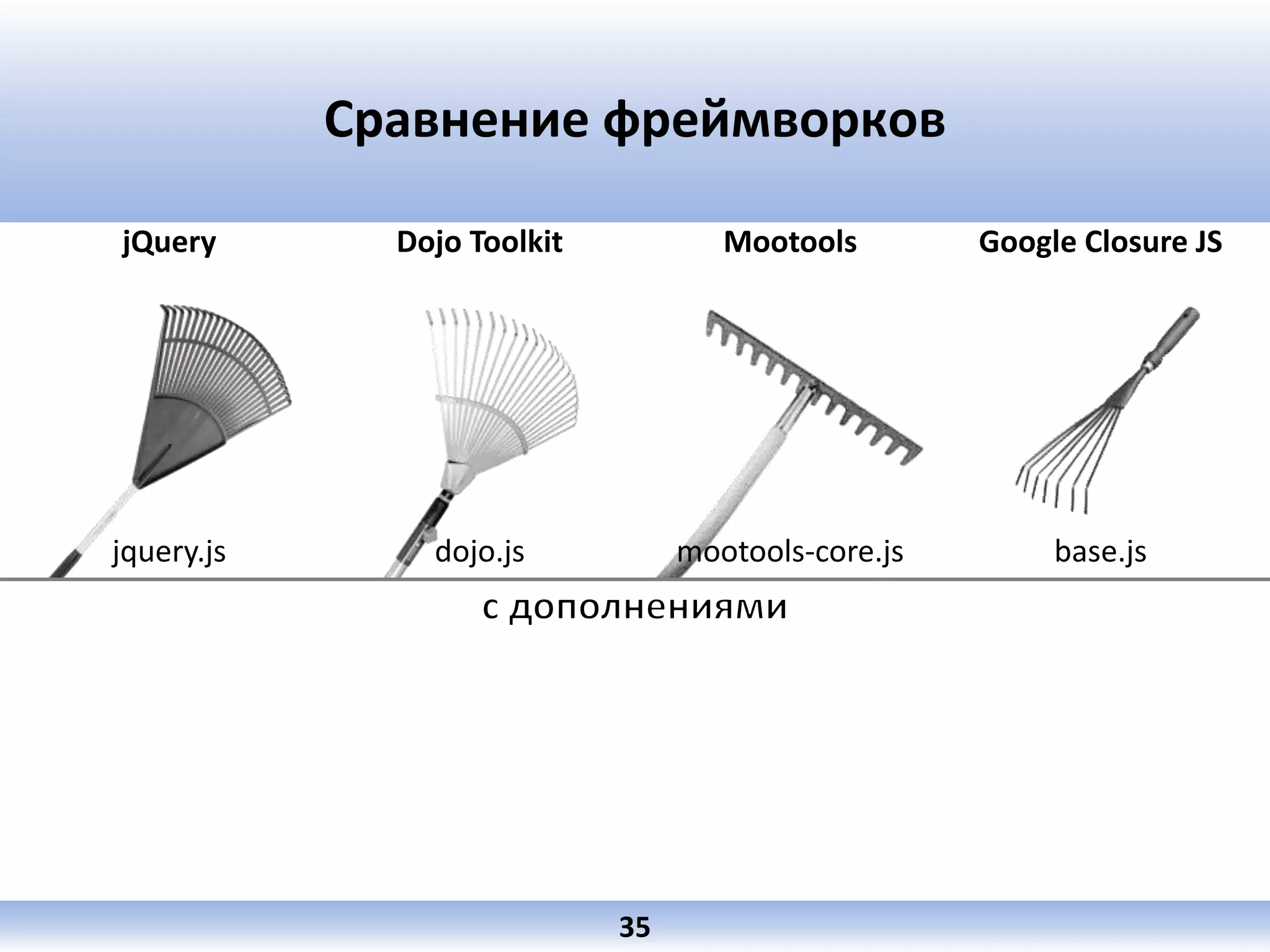 Сравнение фреймворков

| jQuery | Dojo Toolkit | Mootools | Google Closure JS |
|---|---|---|---|
| jquery.js | dojo.js | mootools-core.js | base.js |

с дополнениями

35